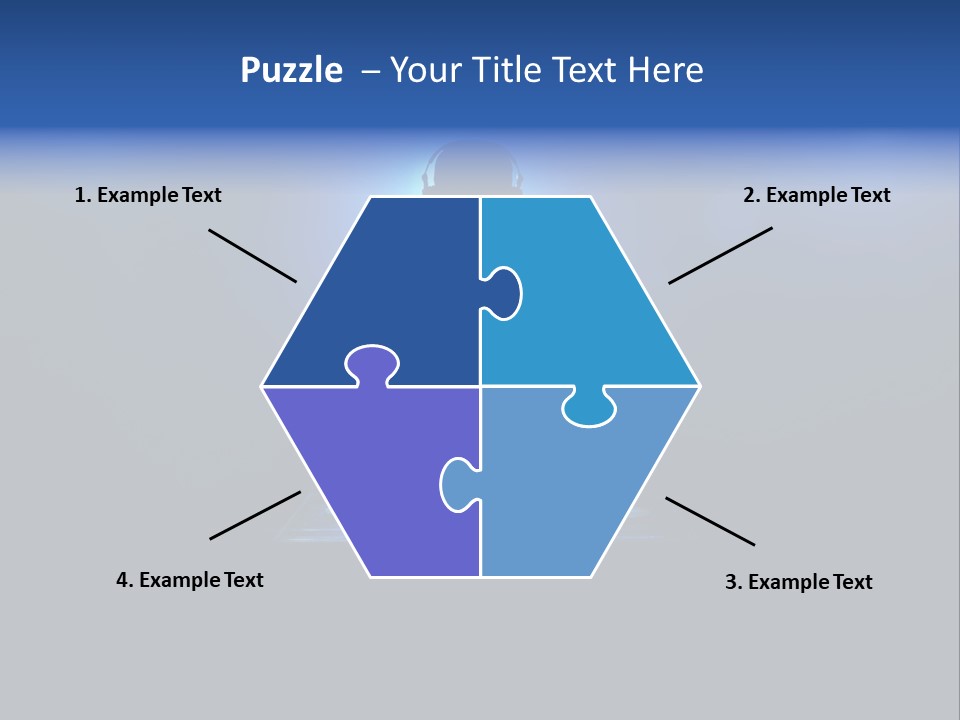 Puzzle – Your Title Text Here

1. Example Text

2. Example Text

4. Example Text

3. Example Text